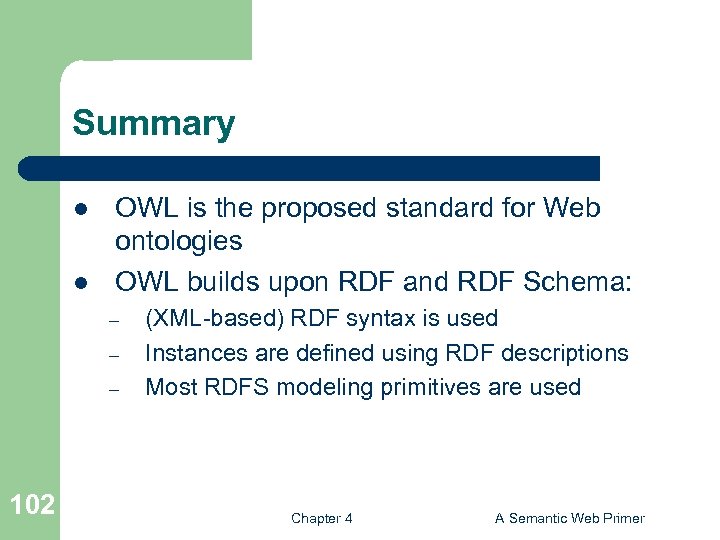 Summary

- OWL is the proposed standard for Web ontologies
- OWL builds upon RDF and RDF Schema:
  – (XML-based) RDF syntax is used
  – Instances are defined using RDF descriptions
  – Most RDFS modeling primitives are used

102

Chapter 4

A Semantic Web Primer